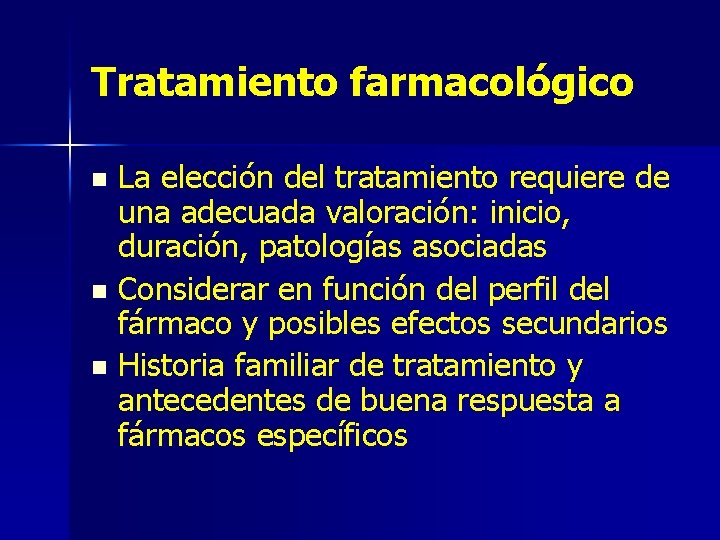 Tratamiento farmacológico

- La elección del tratamiento requiere de una adecuada valoración: inicio, duración, patologías asociadas
- Considerar en función del perfil del fármaco y posibles efectos secundarios
- Historia familiar de tratamiento y antecedentes de buena respuesta a fármacos específicos